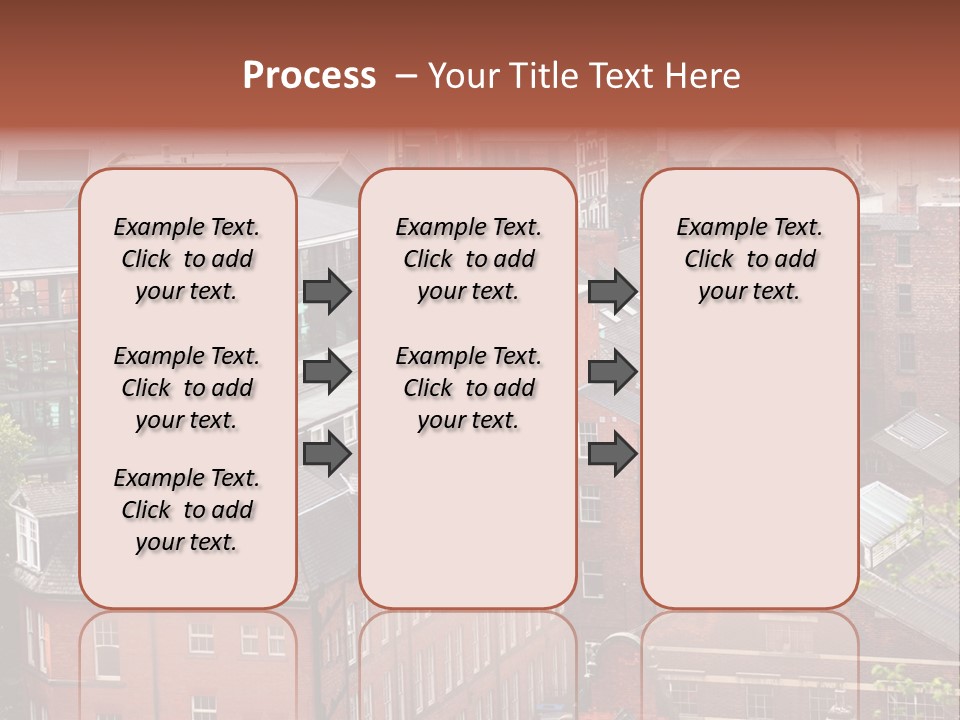 Process – Your Title Text Here

Example Text. Click to add your text.

Example Text. Click to add your text.

Example Text. Click to add your text.

Example Text. Click to add your text.

Example Text. Click to add your text.

Example Text. Click to add your text.